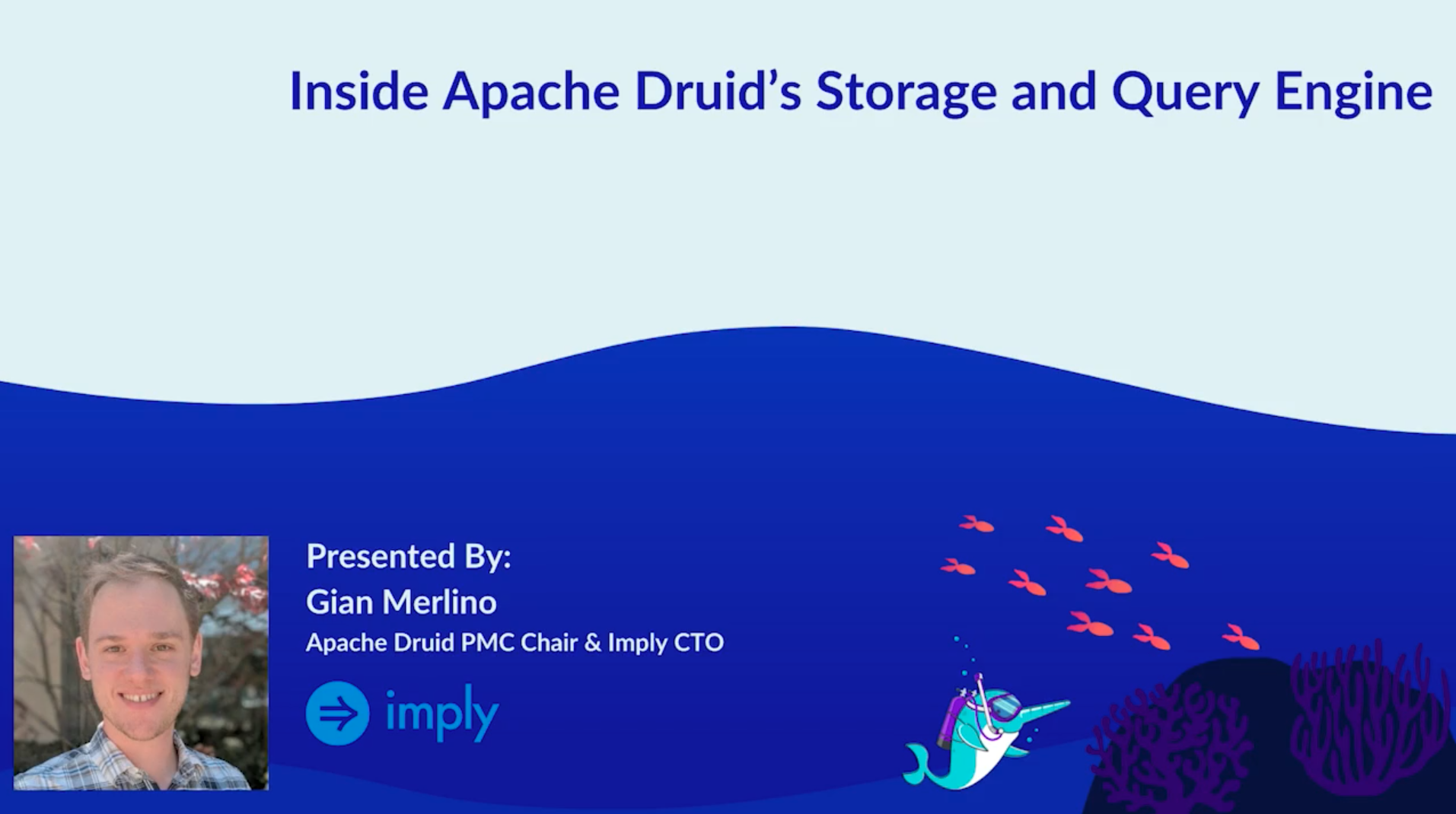 Inside Apache Druid's Storage and Query Engine

Presented By:
Gian Merlino
Apache Druid PMC Chair & Imply CTO

imply